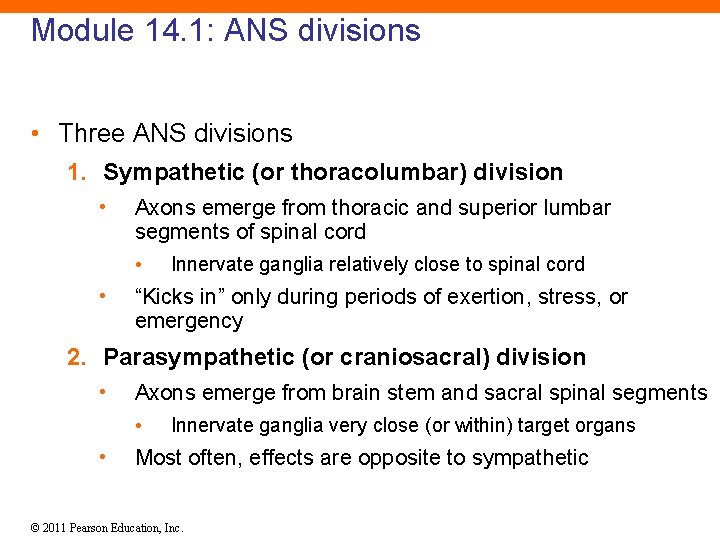 Module 14.1: ANS divisions

• Three ANS divisions

1. Sympathetic (or thoracolumbar) division

• Axons emerge from thoracic and superior lumbar segments of spinal cord

• Innervate ganglia relatively close to spinal cord

• “Kicks in” only during periods of exertion, stress, or emergency

2. Parasympathetic (or craniosacral) division

• Axons emerge from brain stem and sacral spinal segments

• Innervate ganglia very close (or within) target organs

• Most often, effects are opposite to sympathetic

© 2011 Pearson Education, Inc.